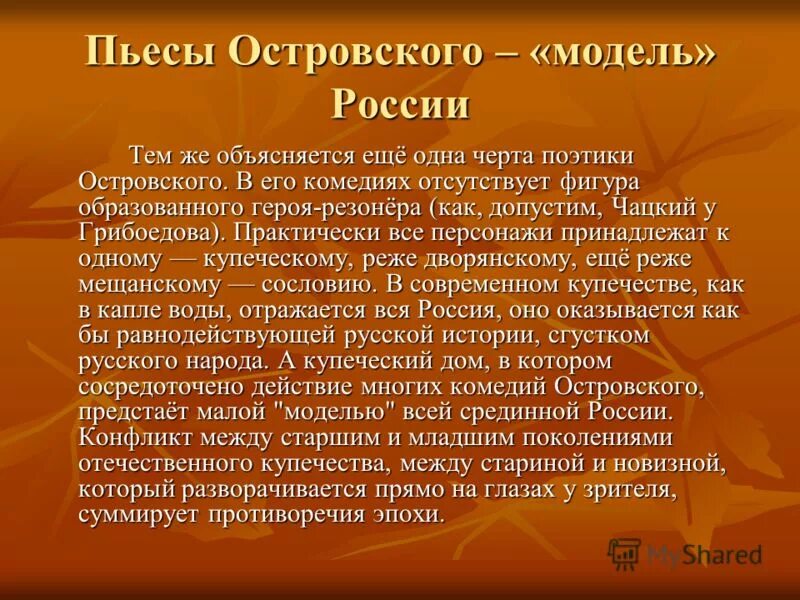 Пьесы Островского – «модель» России

Тем же объясняется ещё одна черта поэтики Островского. В его комедиях отсутствует фигура образованного героя-резонёра (как, допустим, Чацкий у Грибоедова). Практически все персонажи принадлежат к одному — купеческому, реже дворянскому, ещё реже мещанскому — сословию. В современном купечестве, как в капле воды, отражается вся Россия, оно оказывается как бы равнодействующей русской истории, сгустком русского народа. А купеческий дом, в котором сосредоточено действие многих комедий Островского, предстаёт малой "моделью" всей срединной России. Конфликт между старшим и младшим поколениями отечественного купечества, между стариной и новизной, который разворачивается прямо на глазах у зрителя, суммирует противоречия эпохи.

MyShared